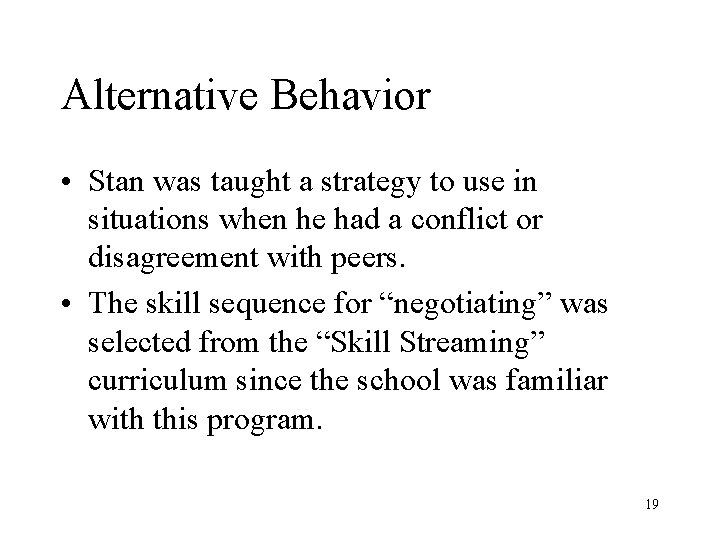 Alternative Behavior

• Stan was taught a strategy to use in situations when he had a conflict or disagreement with peers.

• The skill sequence for “negotiating” was selected from the “Skill Streaming” curriculum since the school was familiar with this program.

19